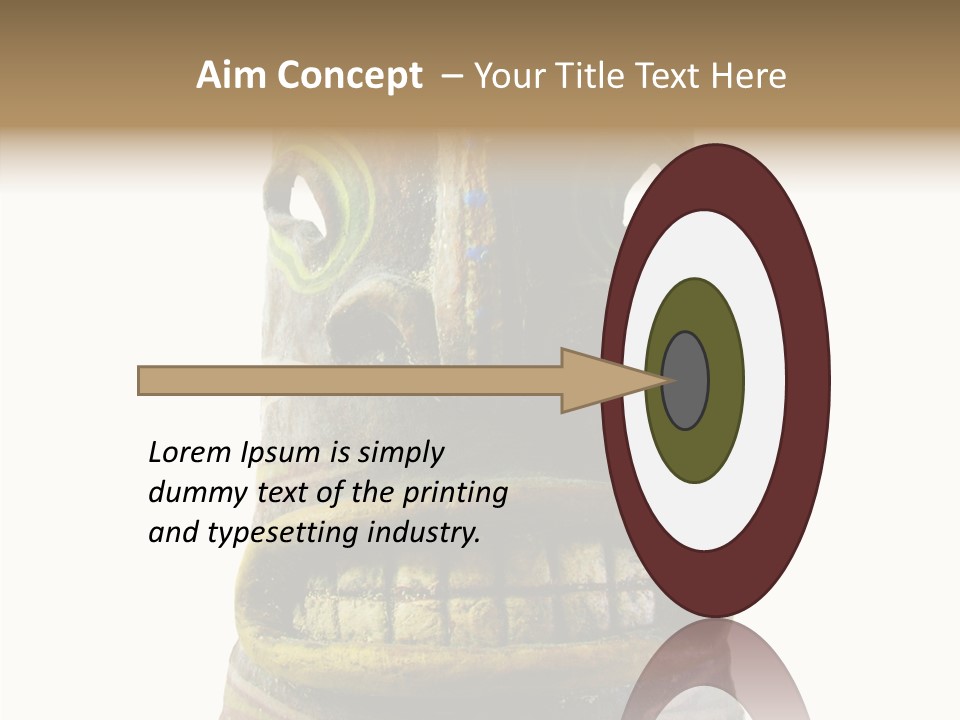 Aim Concept – Your Title Text Here

Lorem Ipsum is simply dummy text of the printing and typesetting industry.